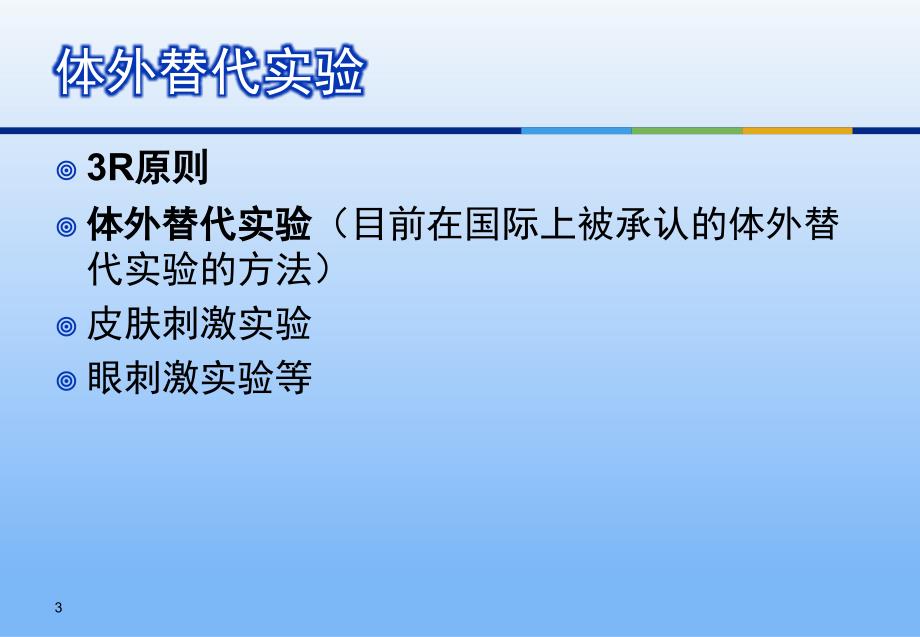 体外替代实验

◎ 3R原则

◎ 体外替代实验（目前在国际上被承认的体外替代实验的方法）

◎ 皮肤刺激实验

◎ 眼刺激实验等

3